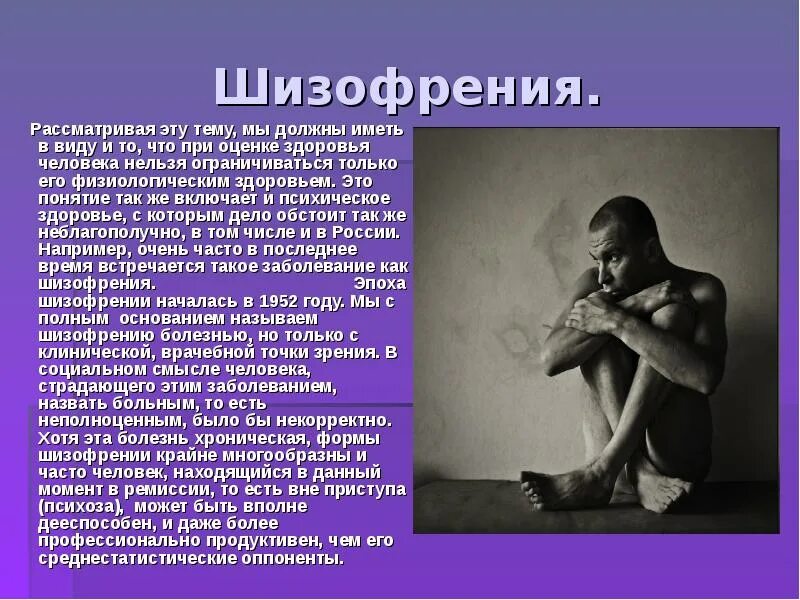 Шизофрения.

Рассматривая эту тему, мы должны иметь в виду и то, что при оценке здоровья человека нельзя ограничиваться только его физиологическим здоровьем. Это понятие так же включает и психическое здоровье, с которым дело обстоит так же неблагополучно, в том числе и в России. Например, очень часто в последнее время встречается такое заболевание как шизофрения. Эпоха шизофрении началась в 1952 году. Мы с полным основанием называем шизофрению болезнью, но только с клинической, врачебной точки зрения. В социальном смысле человека, страдающего этим заболеванием, назвать больным, то есть неполноценным, было бы некорректно. Хотя эта болезнь хроническая, формы шизофрении крайне многообразны и часто человек, находящийся в данный момент в ремиссии, то есть вне приступа (психоза), может быть вполне дееспособен, и даже более профессионально продуктивен, чем его среднестатистические оппоненты.